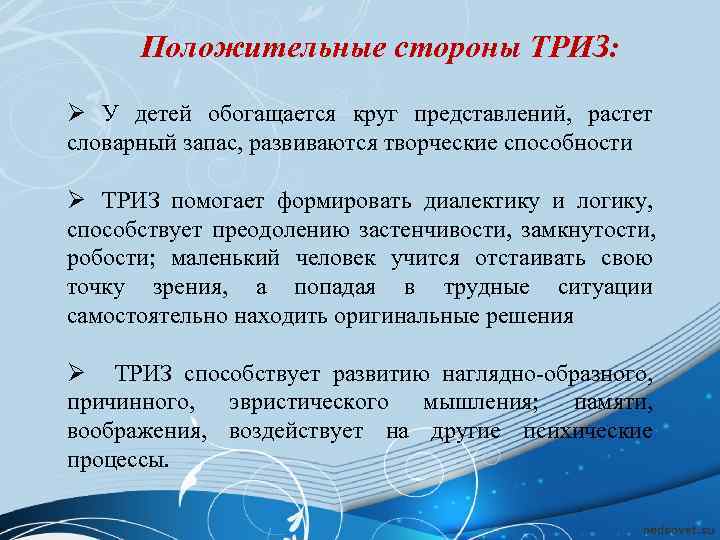 Положительные стороны ТРИЗ:

➢ У детей обогащается круг представлений, растет словарный запас, развиваются творческие способности

➢ ТРИЗ помогает формировать диалектику и логику, способствует преодолению застенчивости, замкнутости, робости; маленький человек учится отстаивать свою точку зрения, а попадая в трудные ситуации самостоятельно находить оригинальные решения

➢ ТРИЗ способствует развитию наглядно-образного, причинного, эвристического мышления; памяти, воображения, воздействует на другие психические процессы.

pedsovet.su